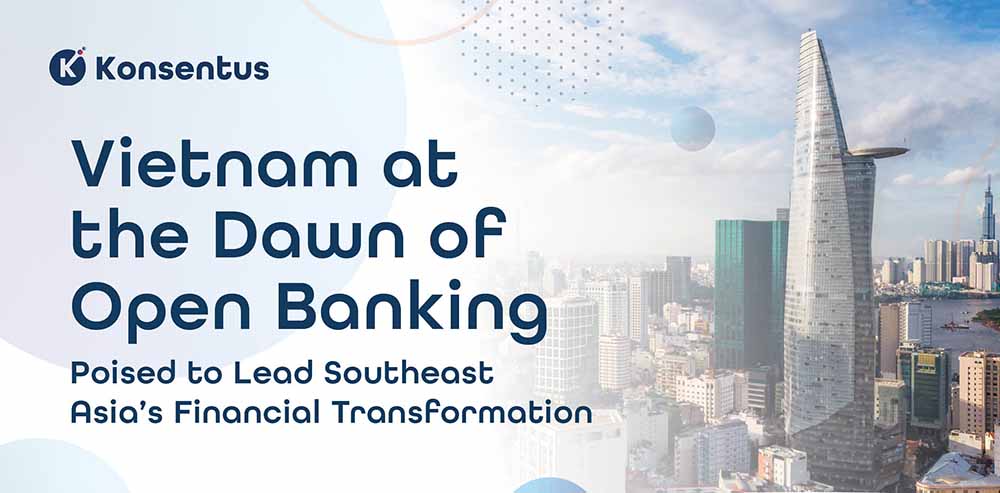 Konsentus

Vietnam at the Dawn of Open Banking

Poised to Lead Southeast Asia's Financial Transformation